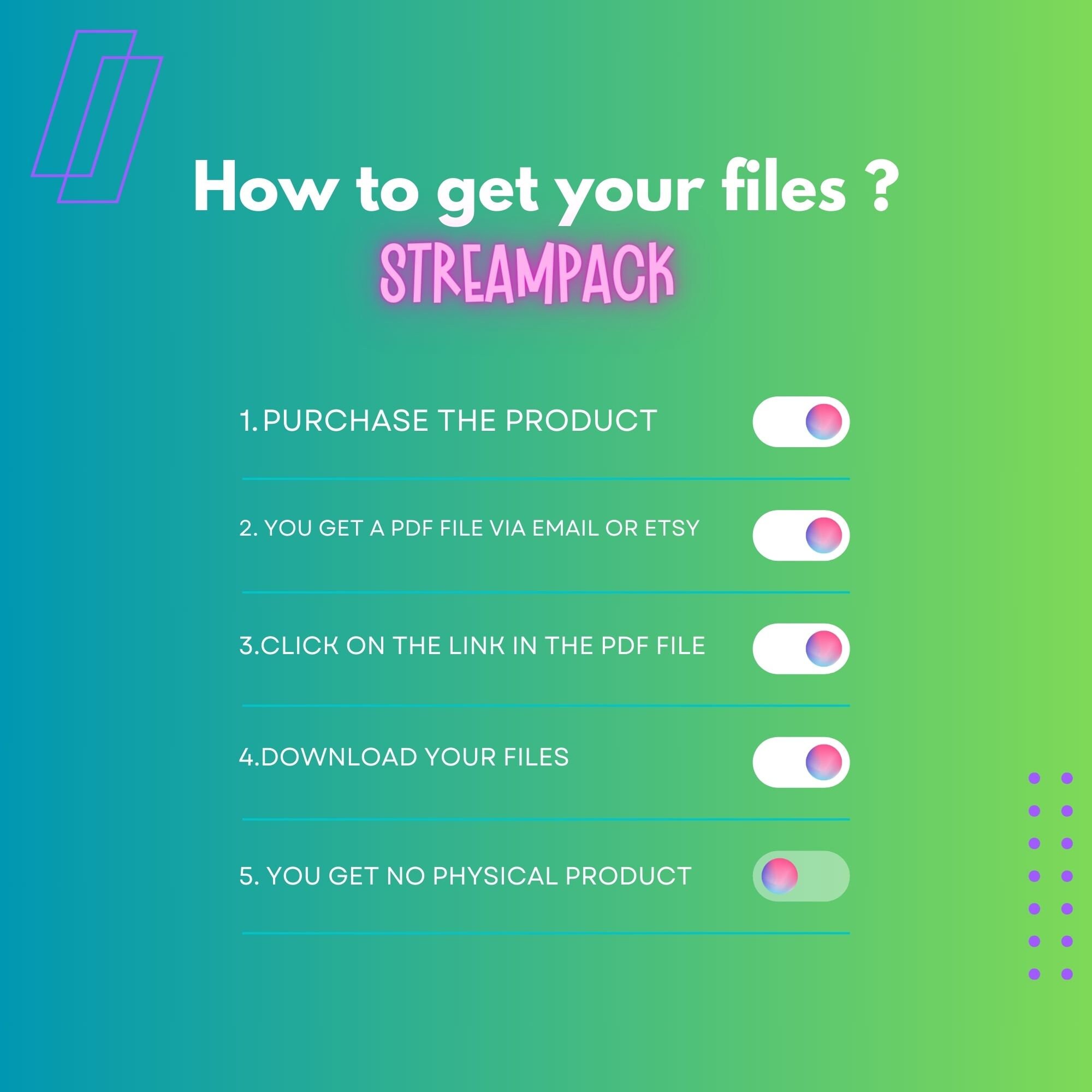 How to get your files ?

STREAMPACK

1. PURCHASE THE PRODUCT

2. YOU GET A PDF FILE VIA EMAIL OR ETSY

3.CLICK ON THE LINK IN THE PDF FILE

4.DOWNLOAD YOUR FILES

5. YOU GET NO PHYSICAL PRODUCT